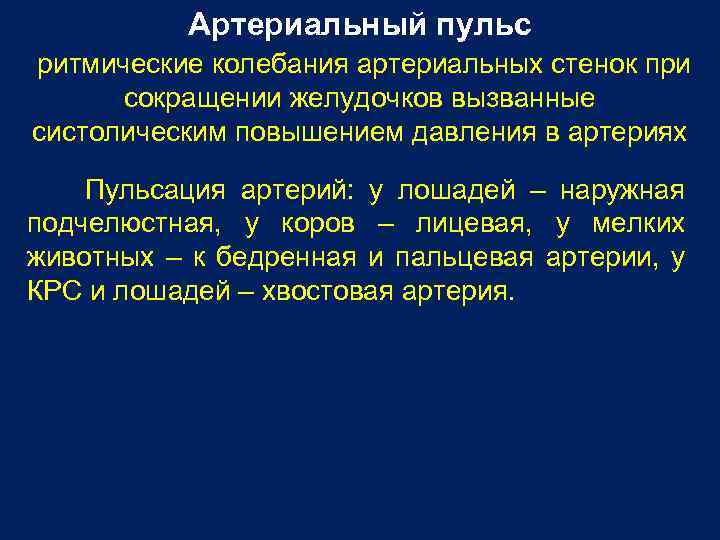 Артериальный пульс

ритмические колебания артериальных стенок при сокращении желудочков вызванные систолическим повышением давления в артериях

Пульсация артерий: у лошадей – наружная подчелюстная, у коров – лицевая, у мелких животных – к бедренная и пальцевая артерии, у КРС и лошадей – хвостовая артерия.